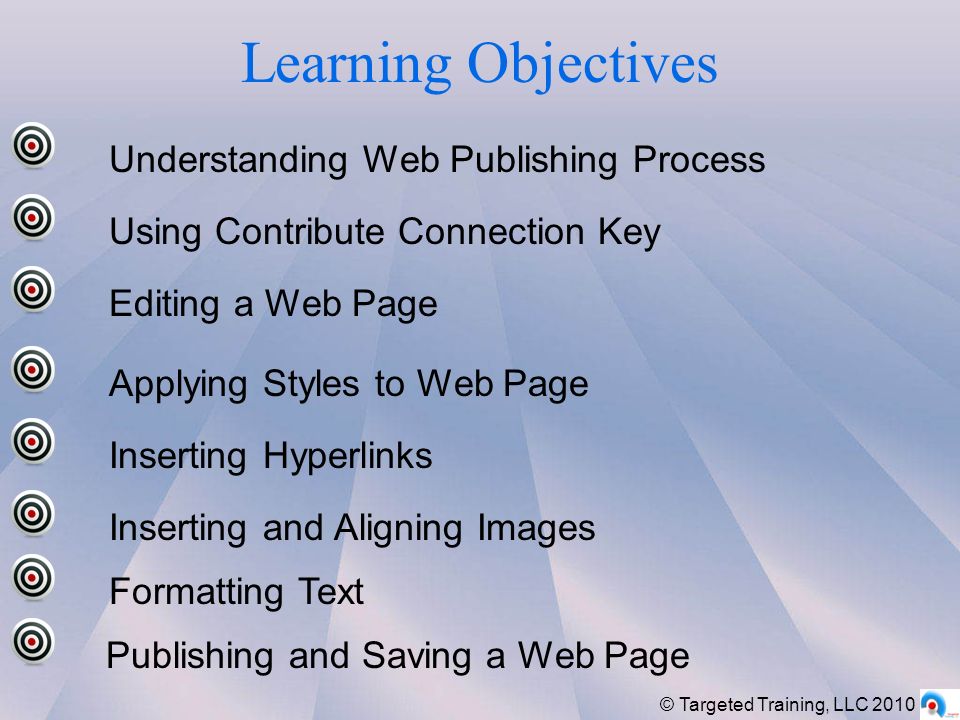 Learning Objectives

Understanding Web Publishing Process

Using Contribute Connection Key

Editing a Web Page

Applying Styles to Web Page

Inserting Hyperlinks

Inserting and Aligning Images

Formatting Text

Publishing and Saving a Web Page

© Targeted Training, LLC 2010